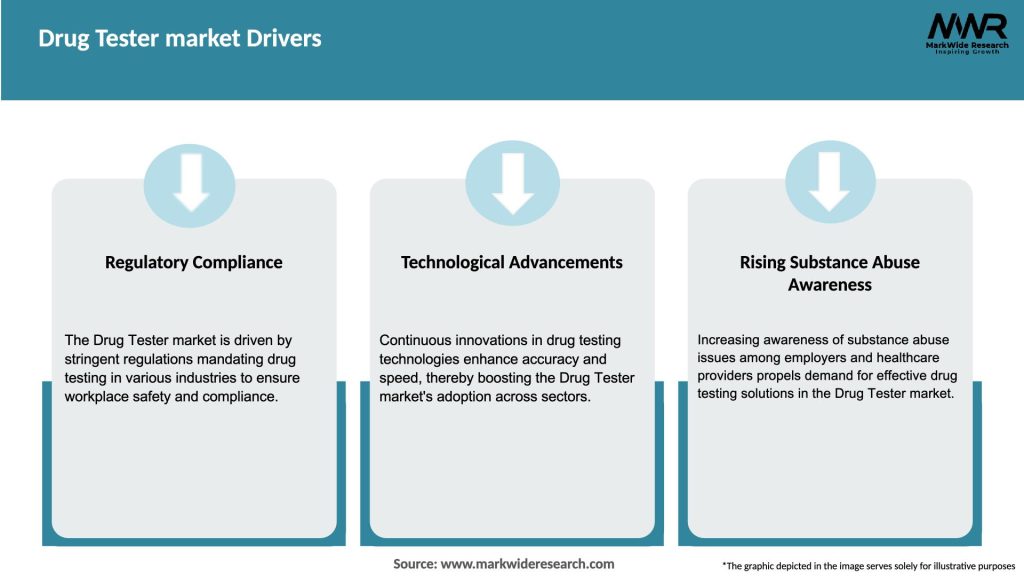 Drug Tester market Drivers

MWR
MarkWide Research
Inspiring Growth

Regulatory Compliance

The Drug Tester market is driven by stringent regulations mandating drug testing in various industries to ensure workplace safety and compliance.

Technological Advancements

Continuous innovations in drug testing technologies enhance accuracy and speed, thereby boosting the Drug Tester market's adoption across sectors.

Rising Substance Abuse Awareness

Increasing awareness of substance abuse issues among employers and healthcare providers propels demand for effective drug testing solutions in the Drug Tester market.

Source: www.markwideresearch.com

*The graphic depicted in the image serves solely for illustrative purposes